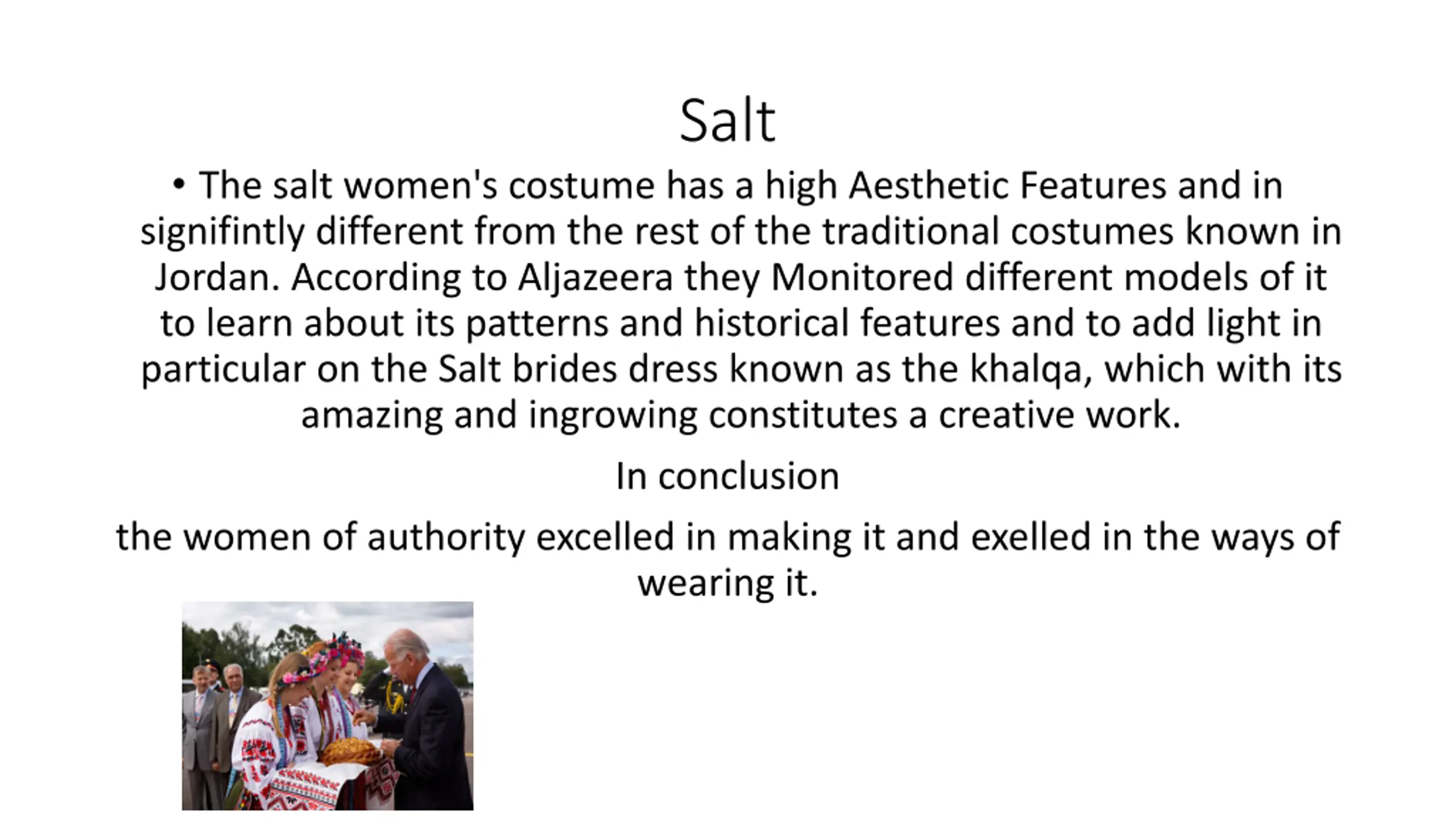 Salt

• The salt women's costume has a high Aesthetic Features and in signifintly different from the rest of the traditional costumes known in Jordan. According to Aljazeera they Monitored different models of it to learn about its patterns and historical features and to add light in particular on the Salt brides dress known as the khalqa, which with its amazing and ingrowing constitutes a creative work.

In conclusion

the women of authority excelled in making it and exelled in the ways of wearing it.